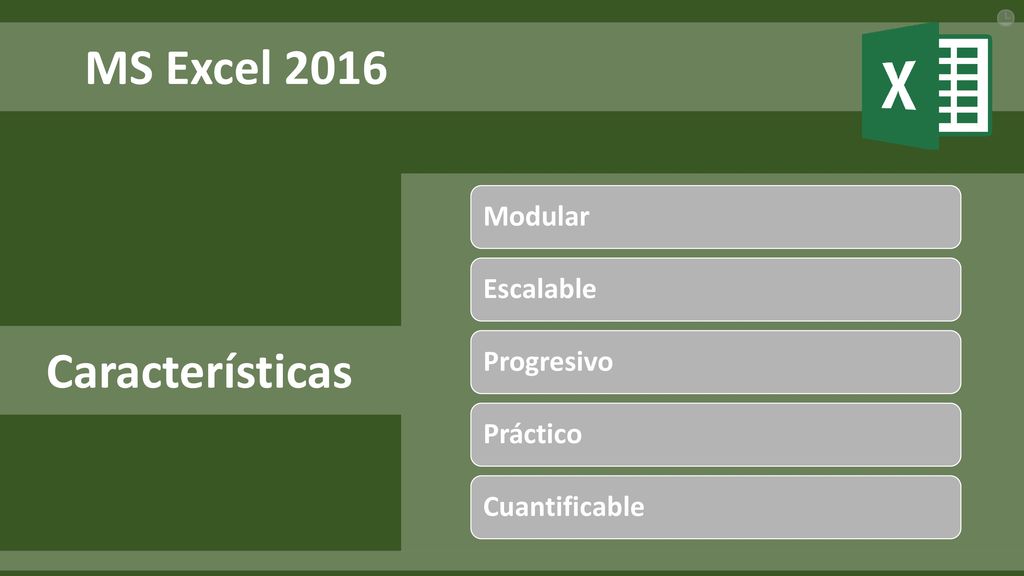 MS Excel 2016

X

Características

Modular

Escalable

Progresivo

Práctico

Cuantificable